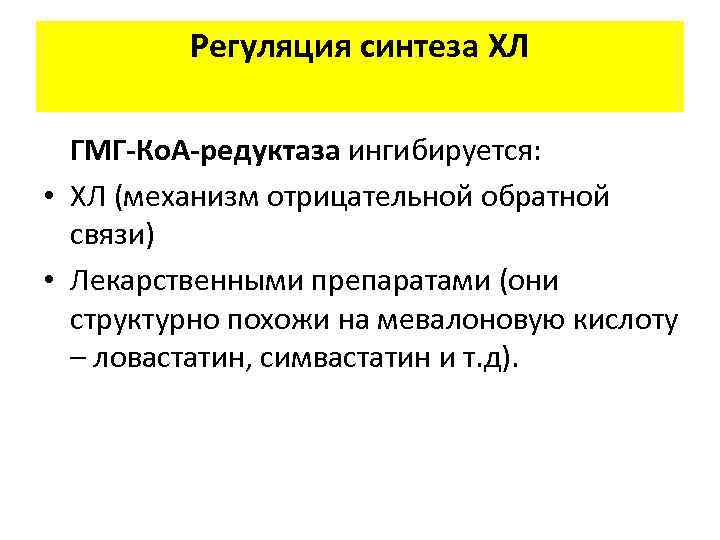 Регуляция синтеза ХЛ

ГМГ-КоА-редуктаза ингибируется:

• ХЛ (механизм отрицательной обратной связи)
• Лекарственными препаратами (они структурно похожи на мевалоновую кислоту – ловастатин, симвастатин и т.д).